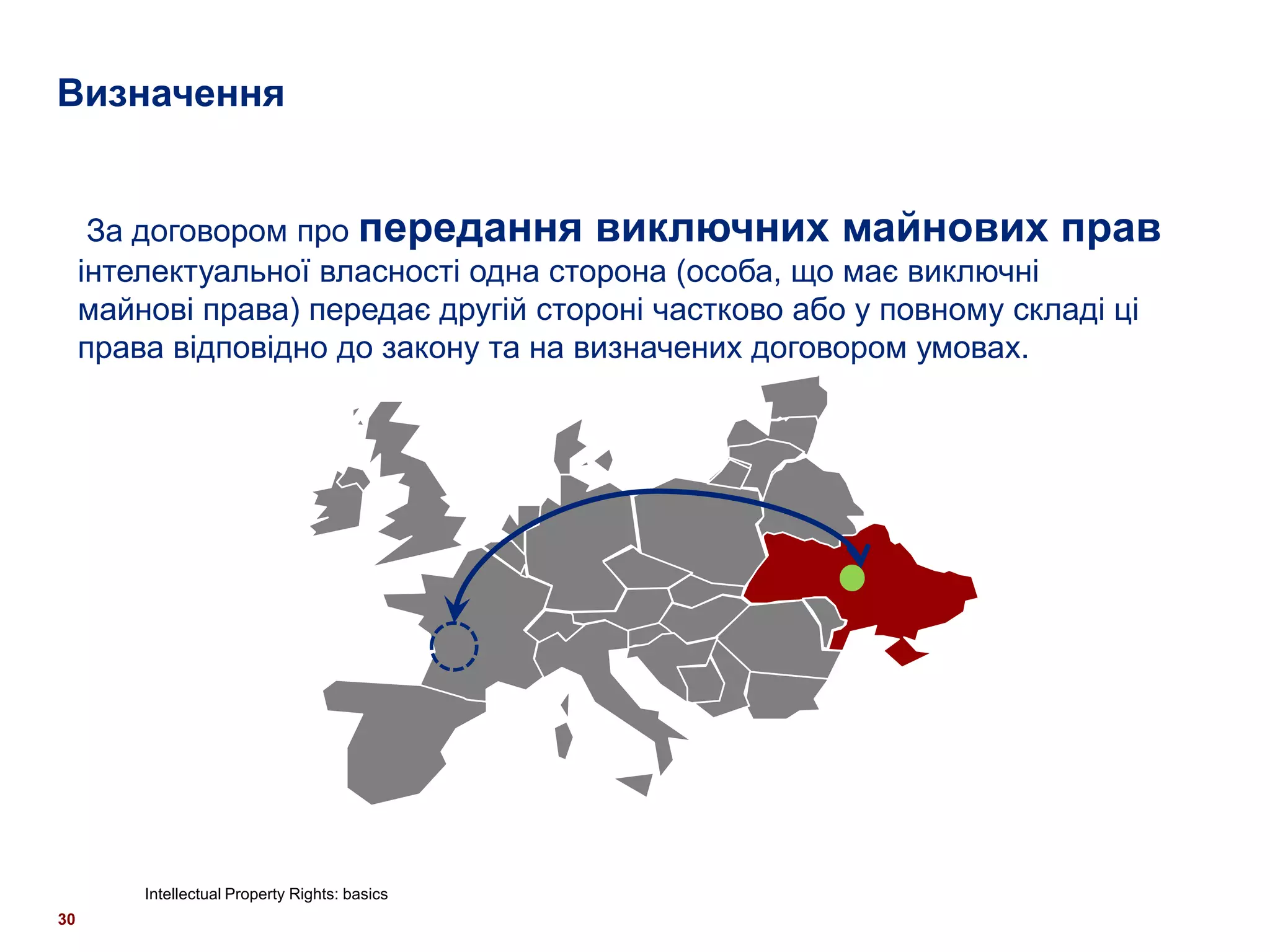 Визначення

За договором про передання виключних майнових прав інтелектуальної власності одна сторона (особа, що має виключні майнові права) передає другій стороні частково або у повному складі ці права відповідно до закону та на визначених договором умовах.

Intellectual Property Rights: basics

30